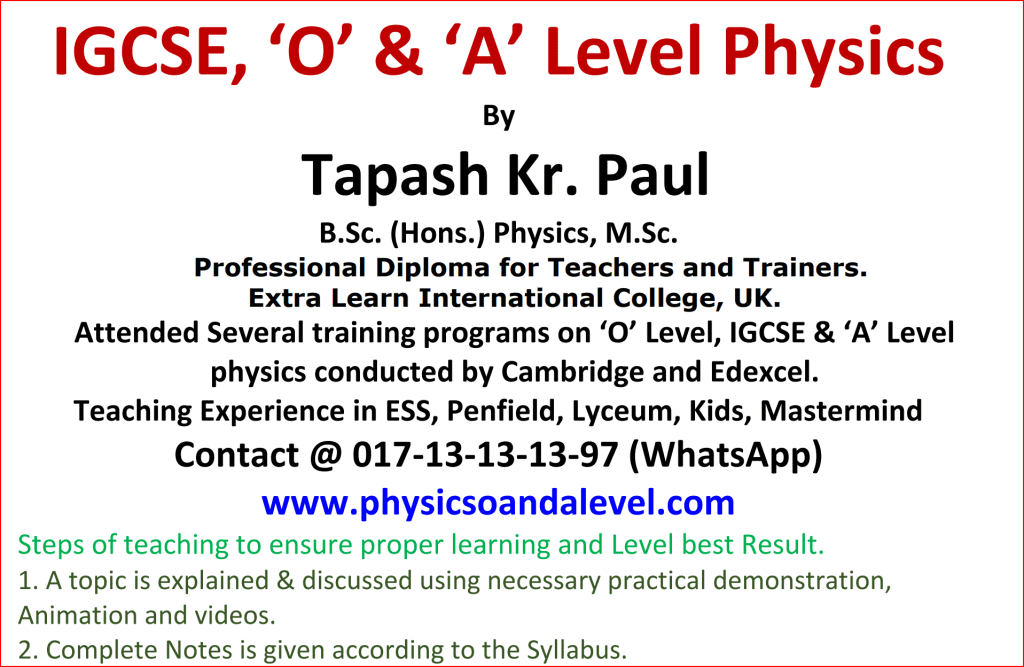 IGCSE, ‘O’ & ‘A’ Level Physics

By

Tapash Kr. Paul

B.Sc. (Hons.) Physics, M.Sc.

Professional Diploma for Teachers and Trainers.

Extra Learn International College, UK.

Attended Several training programs on ‘O’ Level, IGCSE & ‘A’ Level physics conducted by Cambridge and Edexcel.

Teaching Experience in ESS, Penfield, Lyceum, Kids, Mastermind

Contact @ 017-13-13-13-97 (WhatsApp)

www.physicsoandalevel.com

Steps of teaching to ensure proper learning and Level best Result.

1. A topic is explained & discussed using necessary practical demonstration, Animation and videos.

2. Complete Notes is given according to the Syllabus.